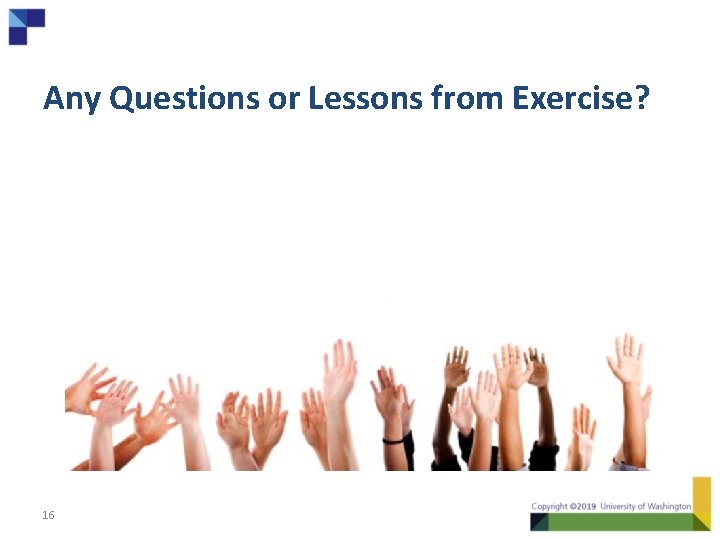 Any Questions or Lessons from Exercise?

16

Copyright ©2019 University of Washington